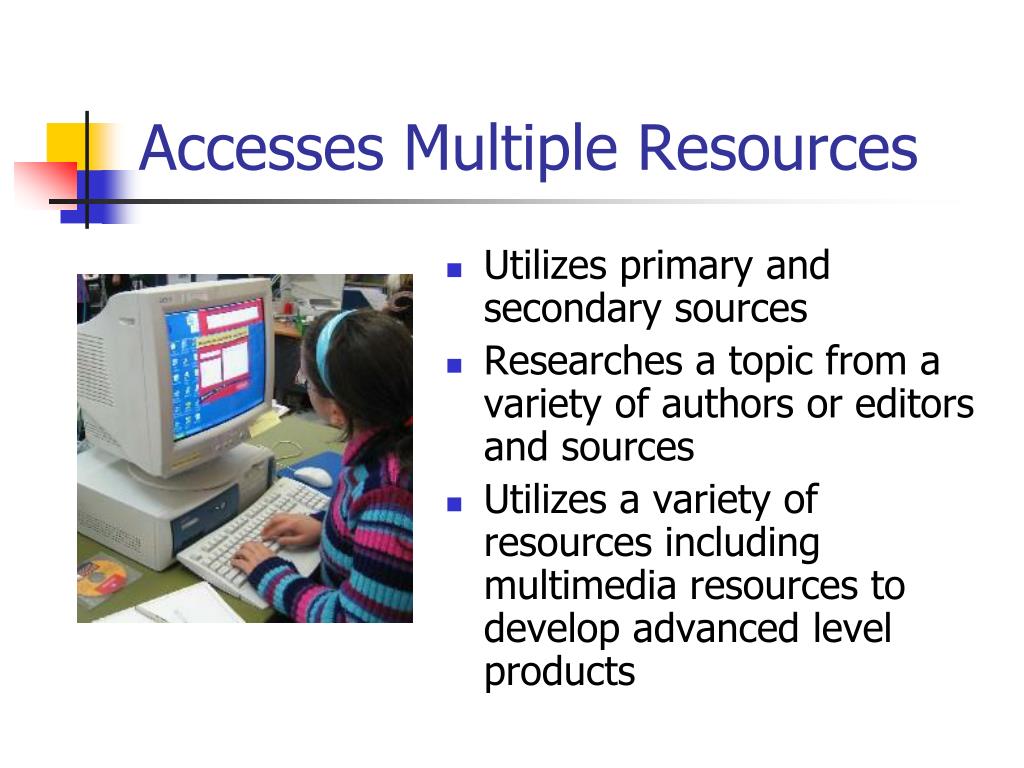 Accesses Multiple Resources

- Utilizes primary and secondary sources
- Researches a topic from a variety of authors or editors and sources
- Utilizes a variety of resources including multimedia resources to develop advanced level products